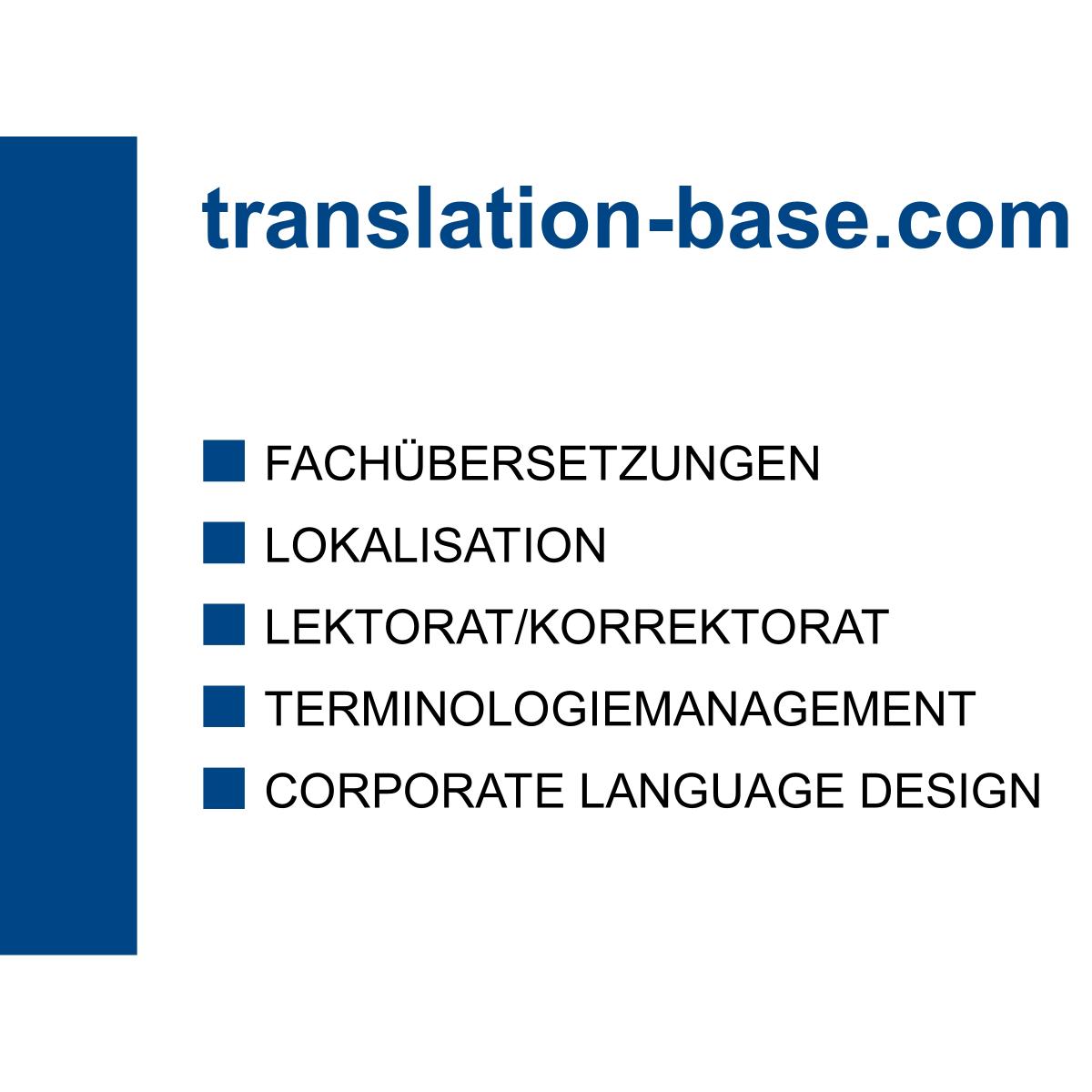 translation-base.com

FACHÜBERSETZUNGEN
LOKALISATION
LEKTORAT/KORREKTORAT
TERMINOLOGIEMANAGEMENT
CORPORATE LANGUAGE DESIGN